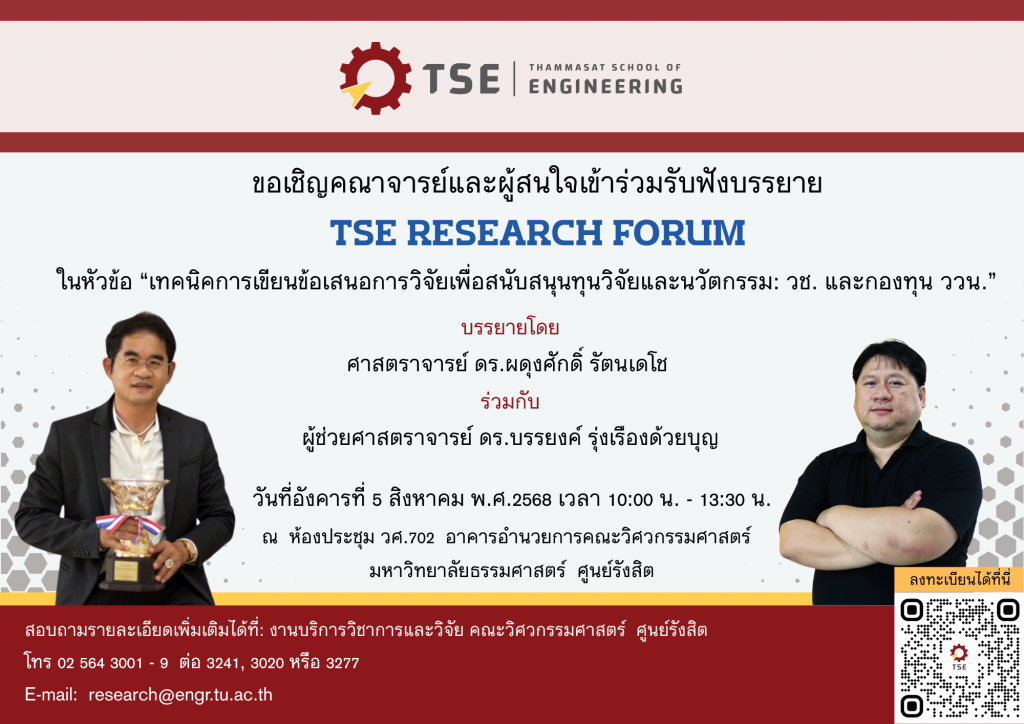 TSE | THAMMASAT SCHOOL OF ENGINEERING

ขอเชิญคณาจารย์และผู้สนใจเข้าร่วมรับฟังบรรยาย

TSE RESEARCH FORUM

ในหัวข้อ “เทคนิคการเขียนข้อเสนอการวิจัยเพื่อสนับสนุนทุนวิจัยและนวัตกรรม: วช. และกองทุน ววน.”

บรรยายโดย

ศาสตราจารย์ ดร.ผดุงศักดิ์ รัตนเดโช

ร่วมกับ

ผู้ช่วยศาสตราจารย์ ดร.บรรยงค์ รุ่งเรืองด้วยบุญ

วันที่อังคารที่ 5 สิงหาคม พ.ศ.2568 เวลา 10:00 น. - 13:30 น.

ณ ห้องประชุม วศ.702 อาคารอำนวยการคณะวิศวกรรมศาสตร์ มหาวิทยาลัยธรรมศาสตร์ ศูนย์รังสิต

ลงทะเบียนได้ที่นี่

TSE

สอบถามรายละเอียดเพิ่มเติมได้ที่: งานบริการวิชาการและวิจัย คณะวิศวกรรมศาสตร์ ศูนย์รังสิต

โทร 02 564 3001 - 9 ต่อ 3241, 3020 หรือ 3277

E-mail: research@engr.tu.ac.th